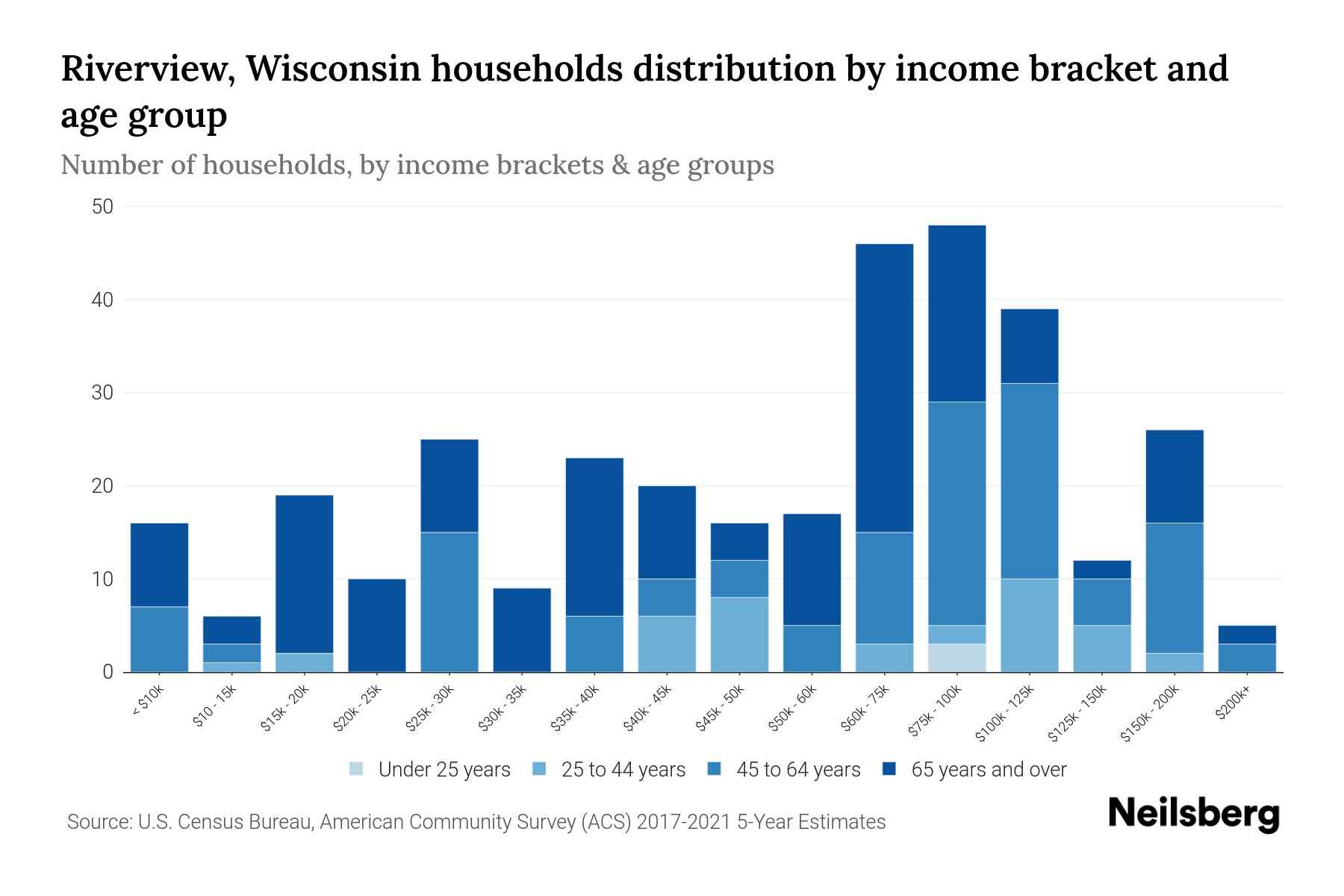 Riverview, Wisconsin households distribution by income bracket and age group

Number of households, by income brackets & age groups

50
40
30
20
10
0

< $10k
$10 - 15k
$15k - 20k
$20k - 25k
$25k - 30k
$30k - 35k
$35k - 40k
$40k - 45k
$45k - 50k
$50k - 60k
$60k - 75k
$75k - 100k
$100k - 125k
$125k - 150k
$150k - 200k
$200k+

Under 25 years
25 to 44 years
45 to 64 years
65 years and over

Source: U.S. Census Bureau, American Community Survey (ACS) 2017-2021 5-Year Estimates

Neilsberg